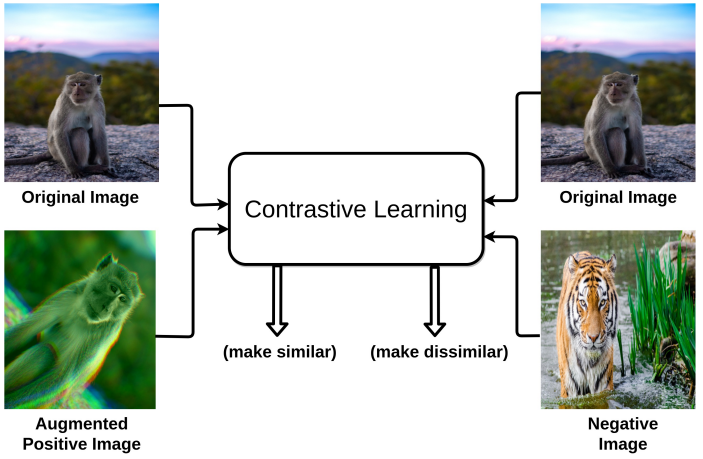 Original Image

Augmented Positive Image

Contrastive Learning

(make similar)

(make dissimilar)

Original Image

Negative Image